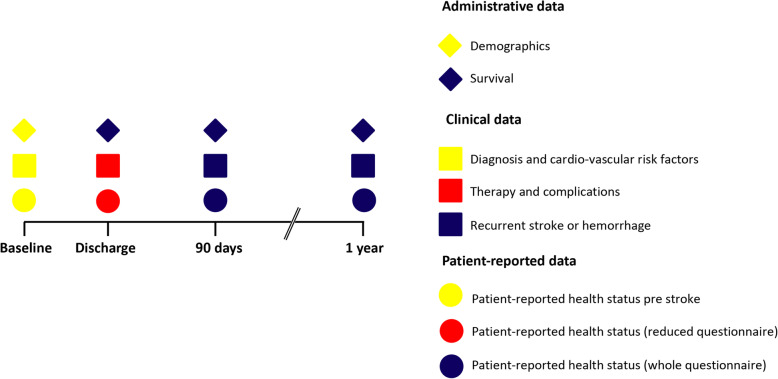 Baseline

Discharge

90 days

1 year

Administrative data

Demographics

Survival

Clinical data

Diagnosis and cardio-vascular risk factors

Therapy and complications

Recurrent stroke or hemorrhage

Patient-reported data

Patient-reported health status pre stroke

Patient-reported health status (reduced questionnaire)

Patient-reported health status (whole questionnaire)